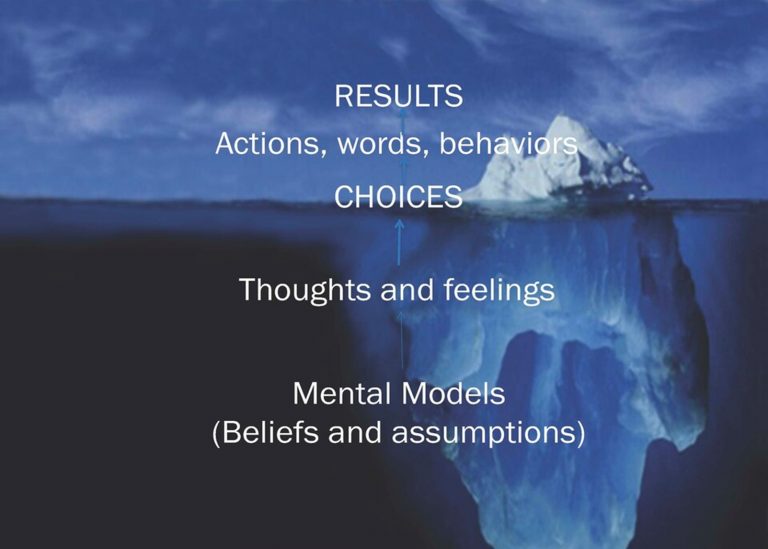 RESULTS

Actions, words, behaviors

CHOICES

Thoughts and feelings

Mental Models
(Beliefs and assumptions)